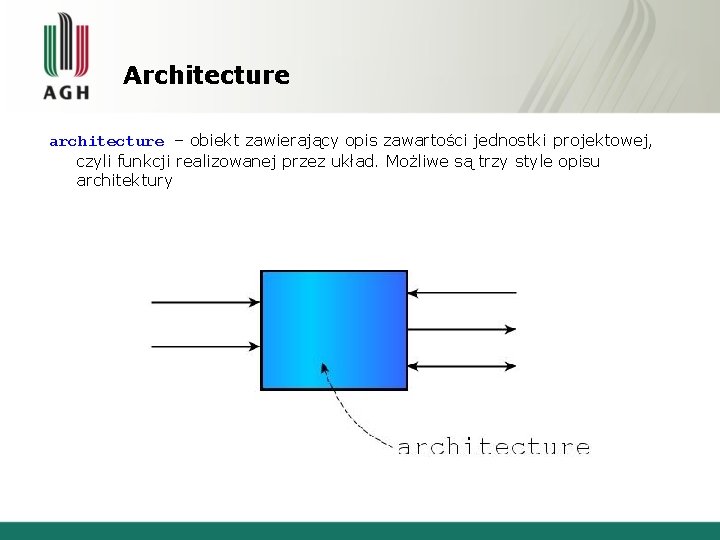 AGH

Architecture

architecture – obiekt zawierający opis zawartości jednostki projektowej, czyli funkcji realizowanej przez układ. Możliwe są trzy style opisu architektury

architecture